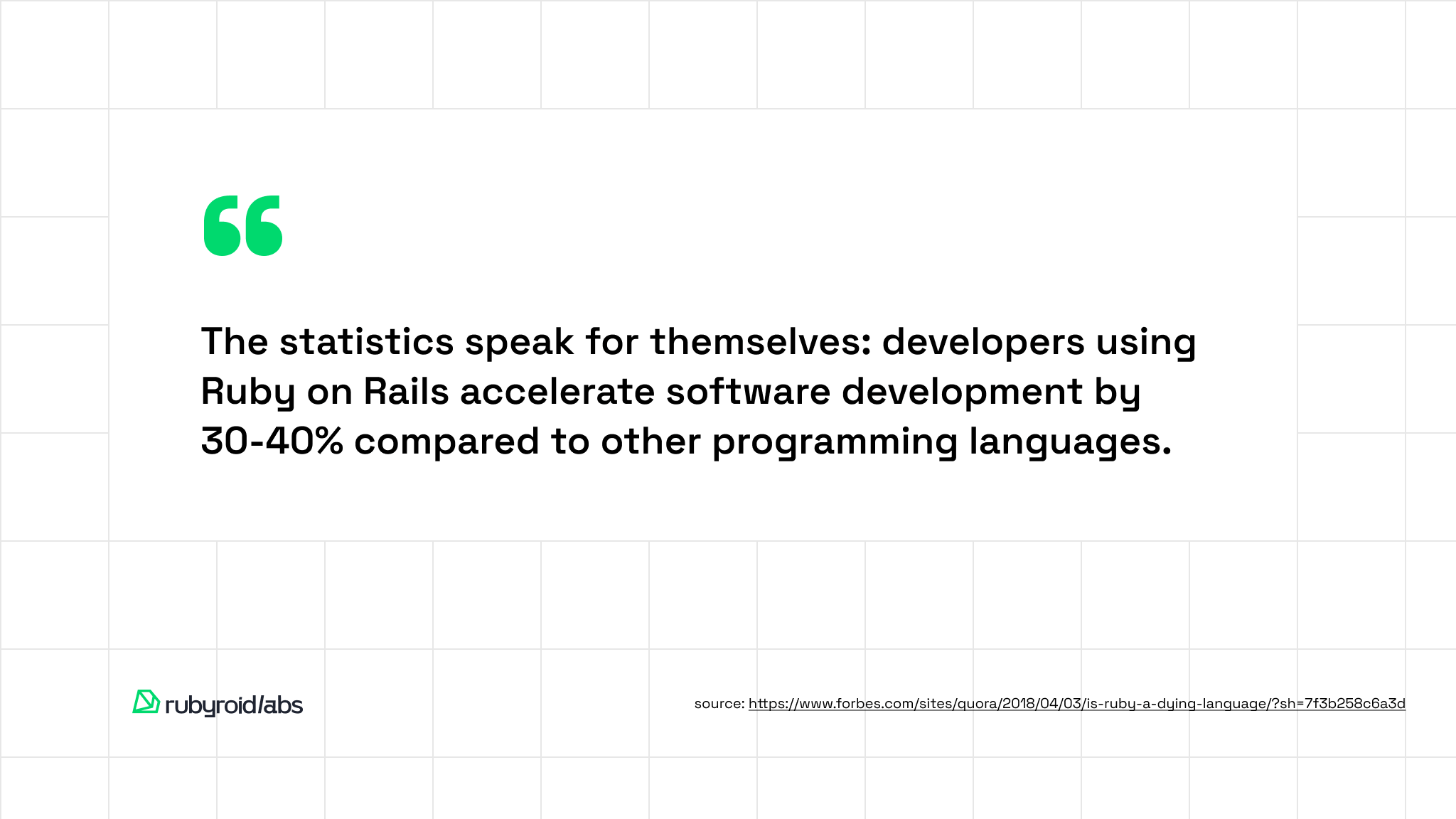 “

The statistics speak for themselves: developers using Ruby on Rails accelerate software development by 30-40% compared to other programming languages.

rubyroid/abs

source: https://www.forbes.com/sites/quora/2018/04/03/is-ruby-a-dying-language/?sh=7f3b258c6a3d